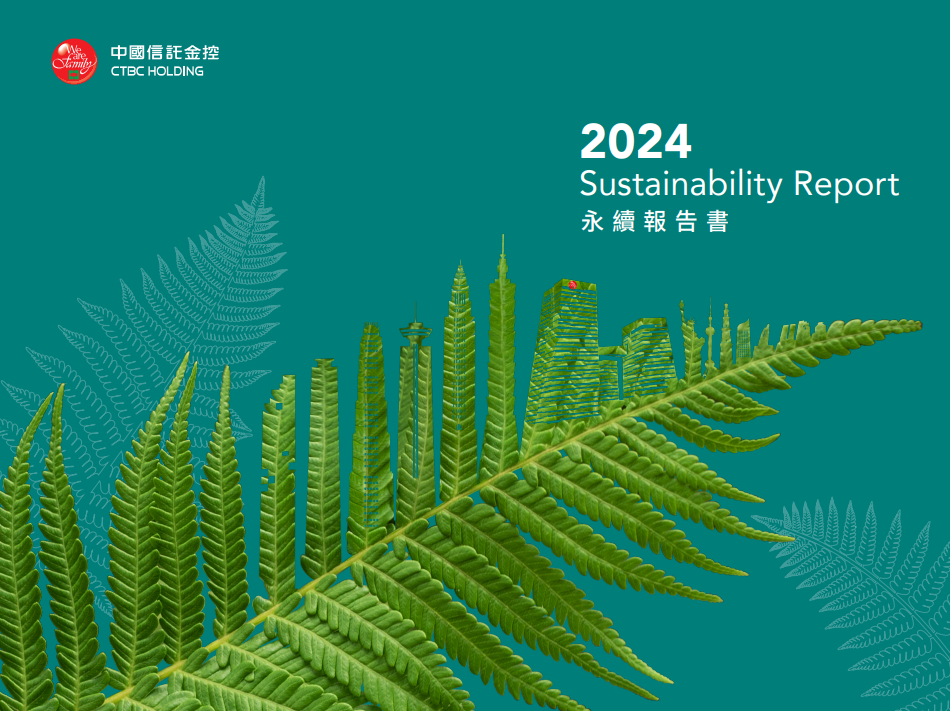 We are family

中國信託金控
CTBC HOLDING

2024
Sustainability Report
永續報告書